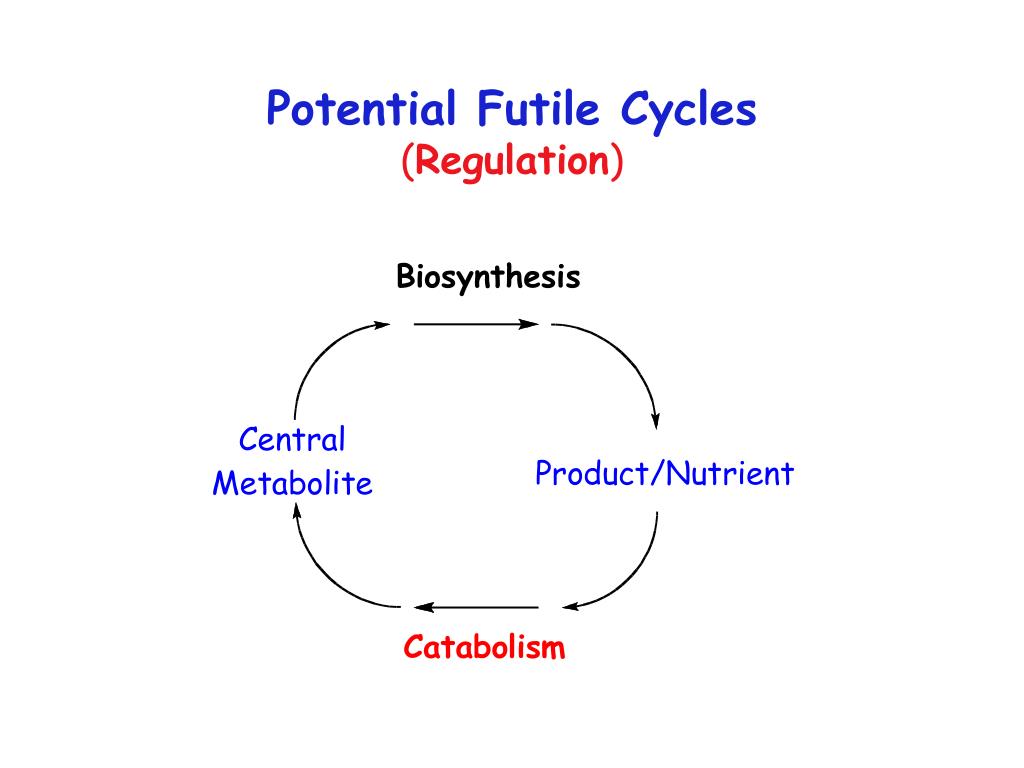 Potential Futile Cycles
(Regulation)

Biosynthesis

Central Metabolite

Product/Nutrient

Catabolism